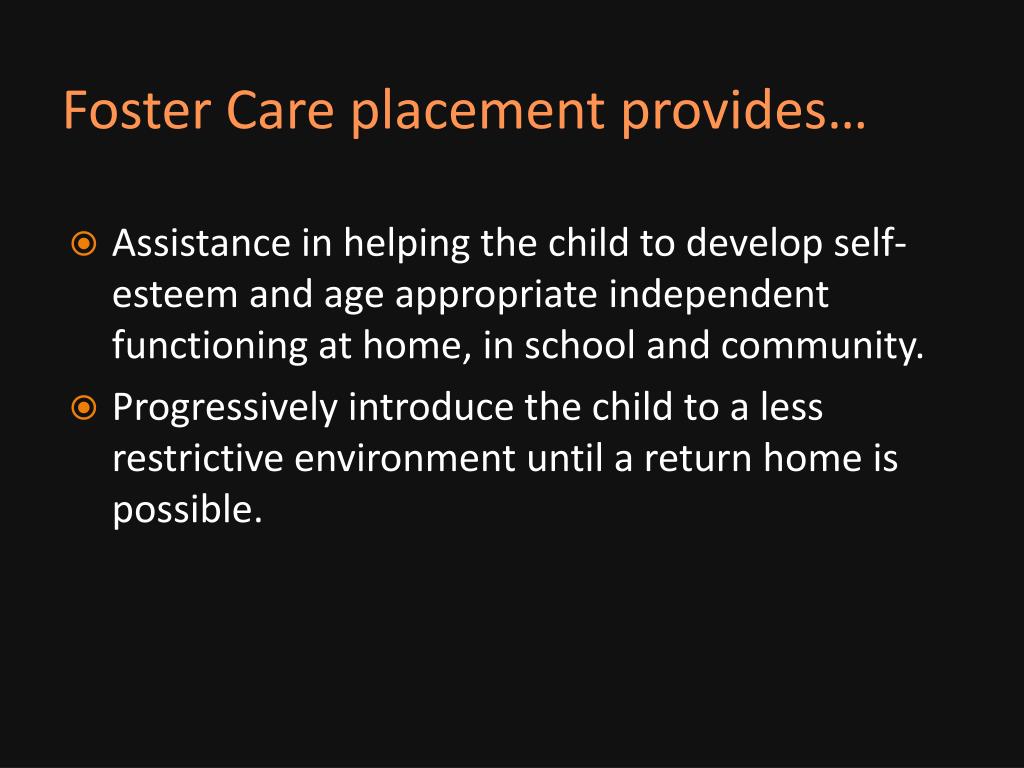 Foster Care placement provides…

Assistance in helping the child to develop self-esteem and age appropriate independent functioning at home, in school and community.

Progressively introduce the child to a less restrictive environment until a return home is possible.